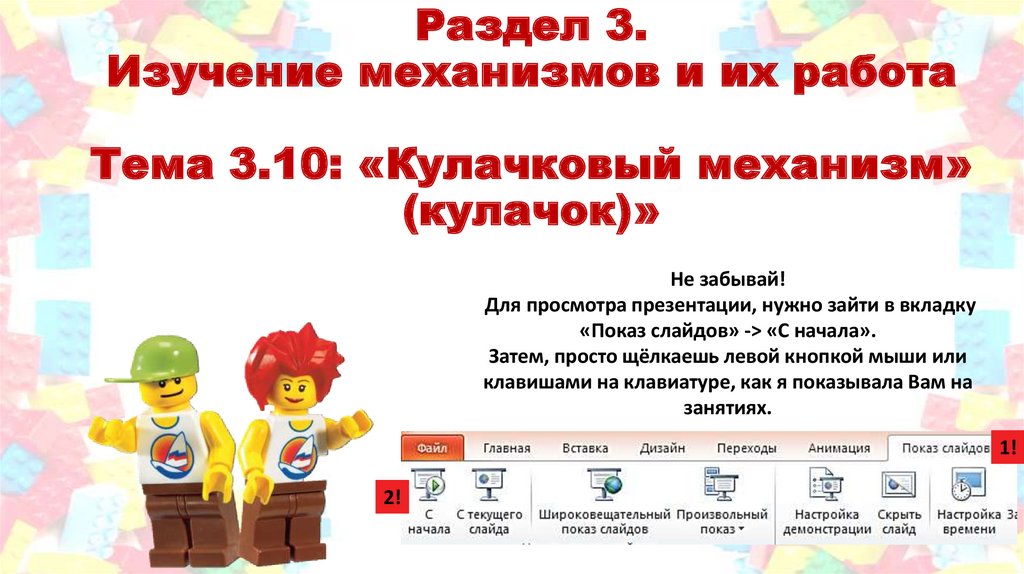 Раздел 3.
Изучение механизмов и их работа

Тема 3.10: «Кулачковый механизм» (кулачок)»

Не забывай!
Для просмотра презентации, нужно зайти в вкладку «Показ слайдов» -> «С начала».
Затем, просто щёлкаешь левой кнопкой мыши или клавишами на клавиатуре, как я показывала Вам на занятиях.

Файл Главная Вставка Дизайн Переходы Анимация Показ слайдов

1!

2!

С начала
С текущего слайда
Широковещательный показ слайдов
Произвольный показ
Настройка демонстрации
Скрыть слайд
Настройка времени
За